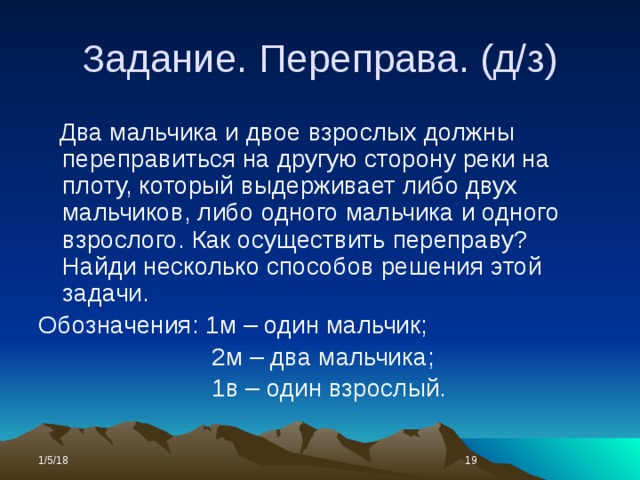 Задание. Переправа. (д/з)

Два мальчика и двое взрослых должны переправиться на другую сторону реки на плоту, который выдерживает либо двух мальчиков, либо одного мальчика и одного взрослого. Как осуществить переправу? Найди несколько способов решения этой задачи.

Обозначения: 1м – один мальчик;
2м – два мальчика;
1в – один взрослый.

1/5/18

19